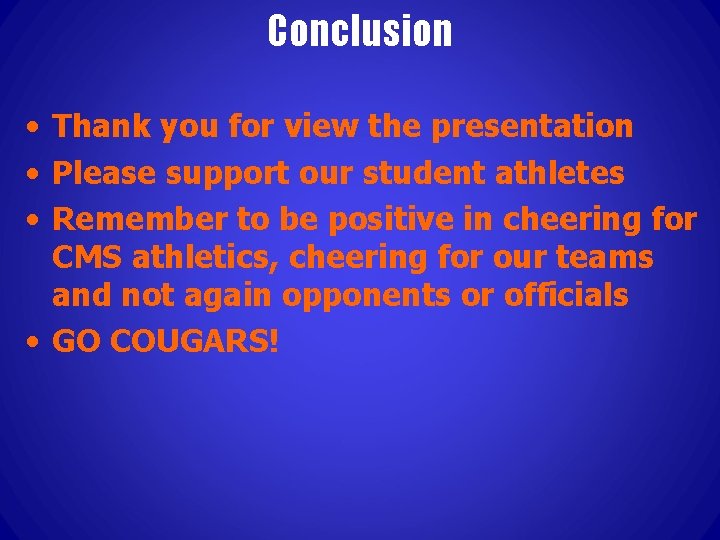 Conclusion

• Thank you for view the presentation
• Please support our student athletes
• Remember to be positive in cheering for CMS athletics, cheering for our teams and not again opponents or officials
• GO COUGARS!